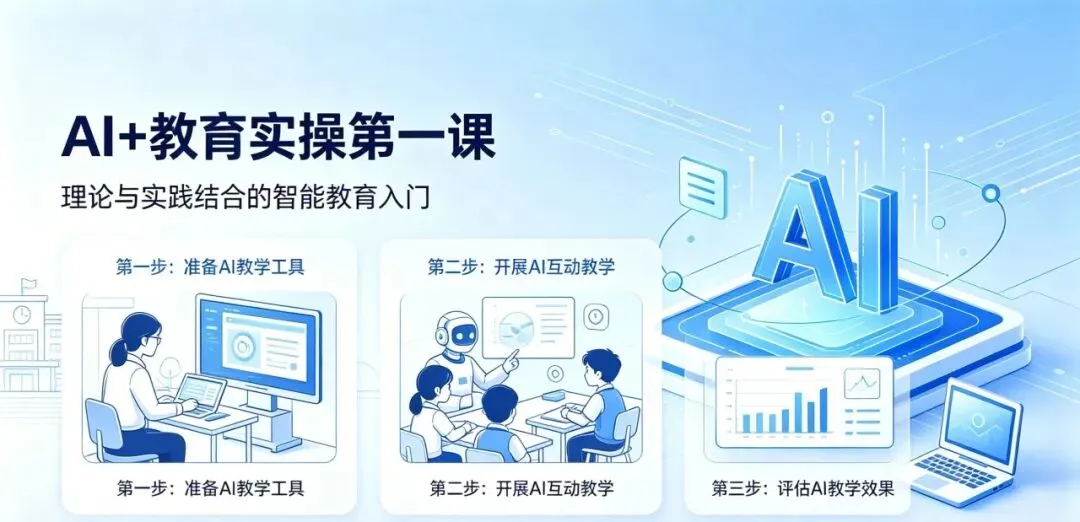 AI+教育实操第一课

理论与实践结合的智能教育入门

第一步：准备AI教学工具

第一步：准备AI教学工具

第二步：开展AI互动教学

第二步：开展AI互动教学

AI

第三步：评估AI教学效果